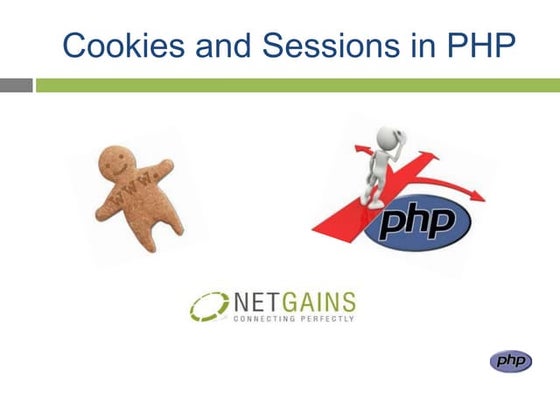 Cookies and Sessions in PHP

www.

php

NETGAINS
CONNECTING PERFECTLY

php